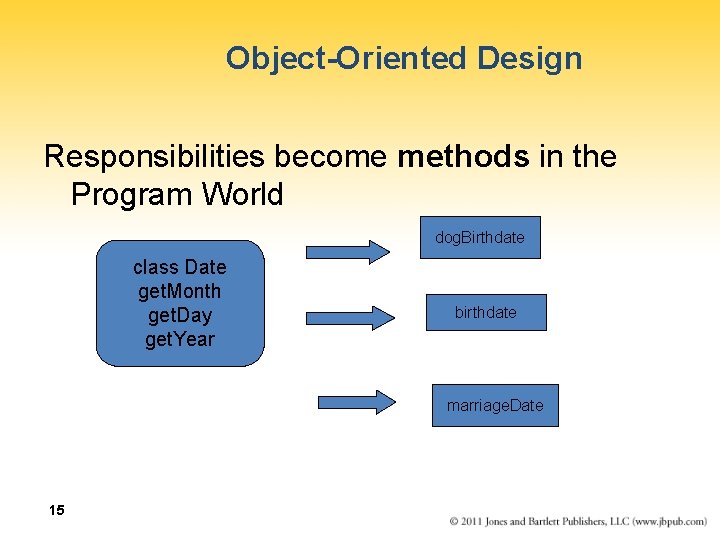 Object-Oriented Design

Responsibilities become methods in the Program World

class Date
getMonth
getDay
getYear

dogBirthdate

birthdate

marriageDate

15

© 2011 Jones and Bartlett Publishers, LLC (www.jbpub.com)